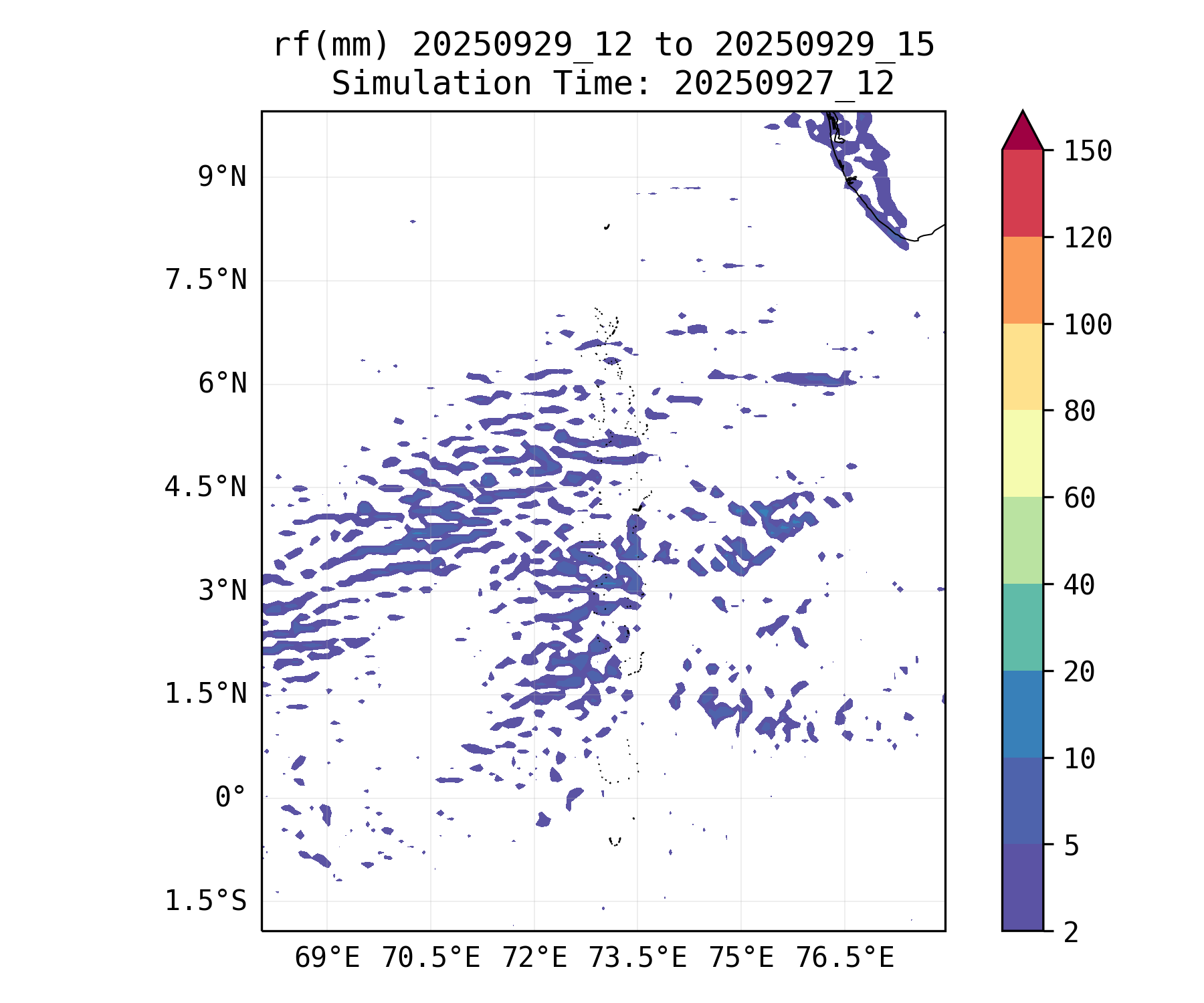 rf(mm) 20250929_12 to 20250929_15
Simulation Time: 20250927_12

9°N
7.5°N
6°N
4.5°N
3°N
1.5°N
0°
1.5°S

69°E 70.5°E 72°E 73.5°E 75°E 76.5°E

150
120
100
80
60
40
20
10
5
2